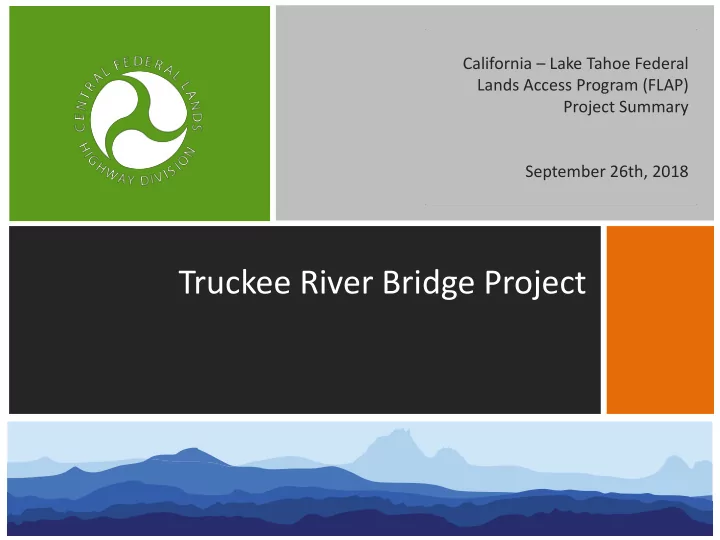 CENTRAL FEDERAL LANDS
HIGHWAY DIVISION

California – Lake Tahoe Federal Lands Access Program (FLAP) Project Summary

September 26th, 2018

Truckee River Bridge Project